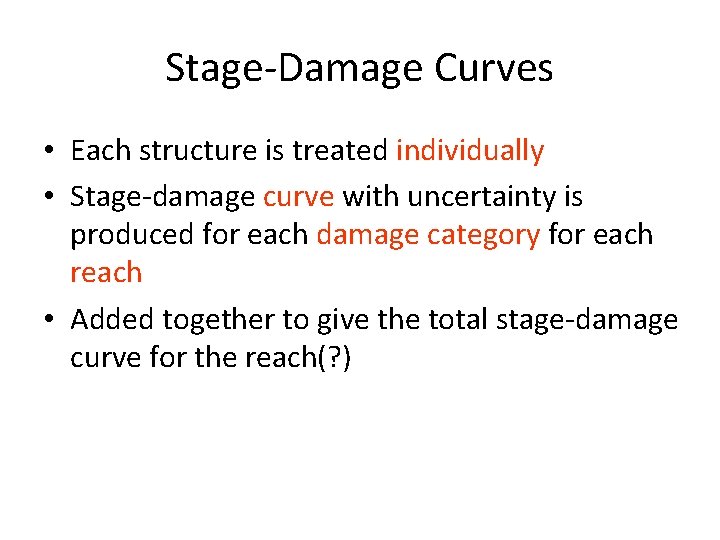 Stage-Damage Curves

• Each structure is treated individually

• Stage-damage curve with uncertainty is produced for each damage category for each reach

• Added together to give the total stage-damage curve for the reach(?)